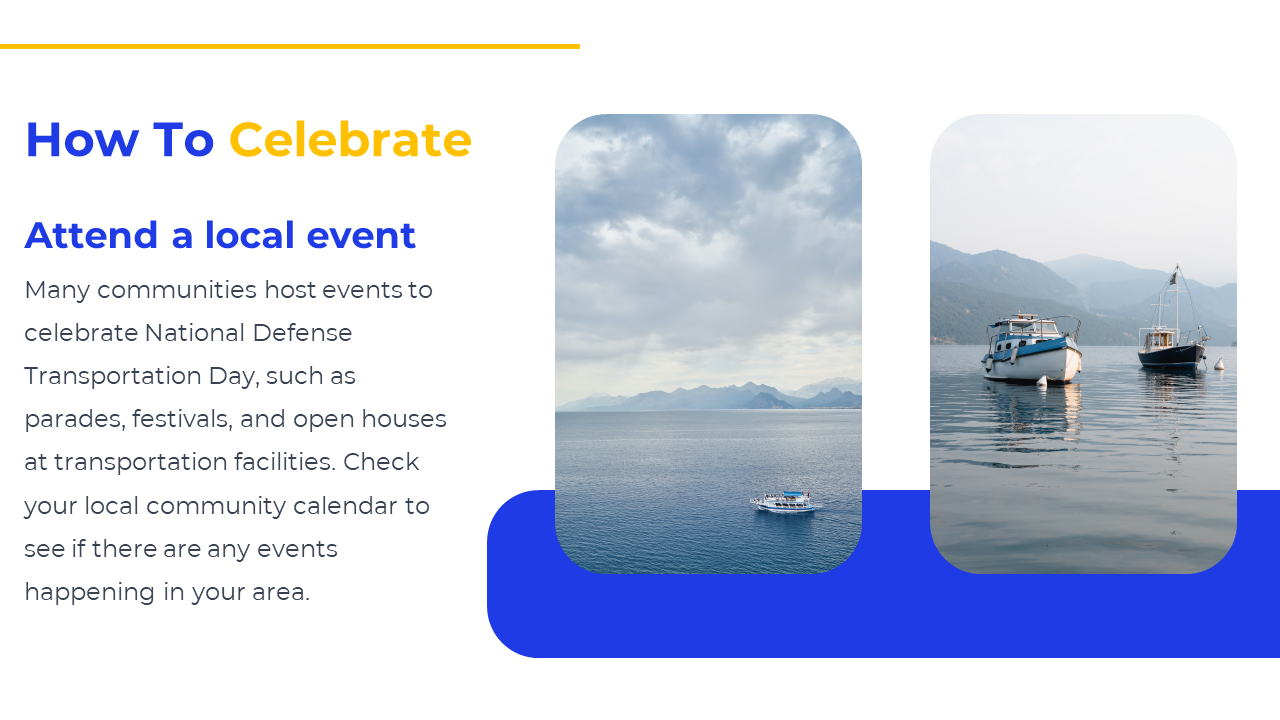 How To Celebrate

Attend a local event

Many communities host events to celebrate National Defense Transportation Day, such as parades, festivals, and open houses at transportation facilities. Check your local community calendar to see if there are any events happening in your area.